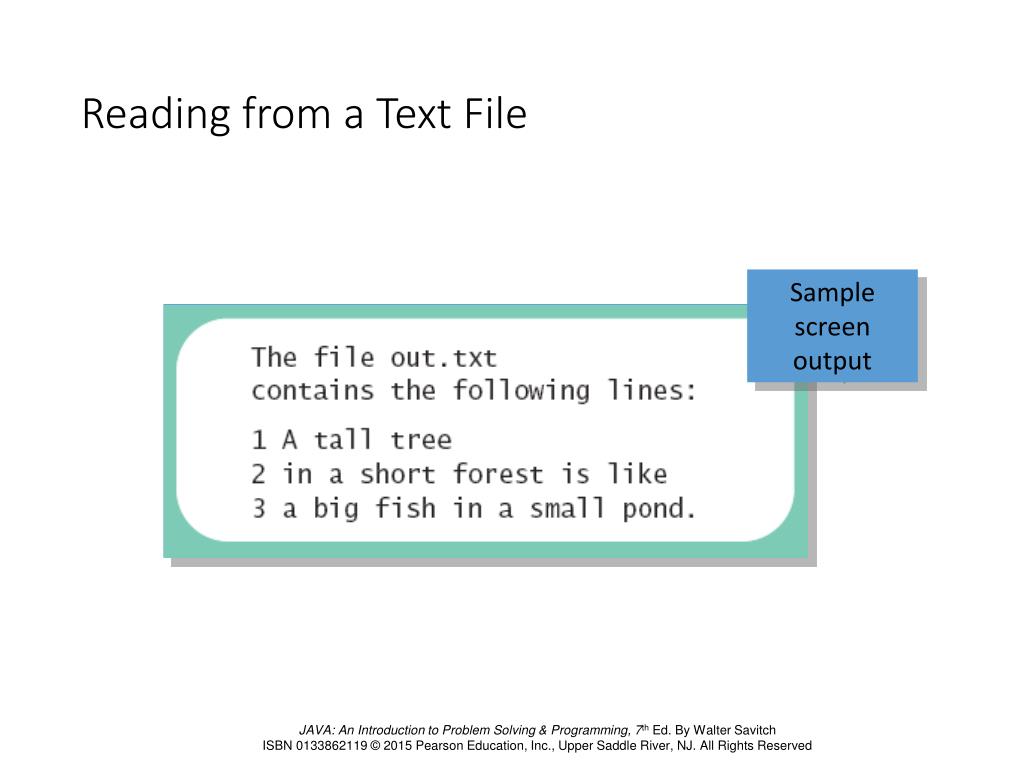 Reading from a Text File

Sample screen output

The file out.txt
contains the following lines:

1 A tall tree
2 in a short forest is like
3 a big fish in a small pond.

JAVA: An Introduction to Problem Solving & Programming, 7th Ed. By Walter Savitch
ISBN 0133862119 © 2015 Pearson Education, Inc., Upper Saddle River, NJ. All Rights Reserved